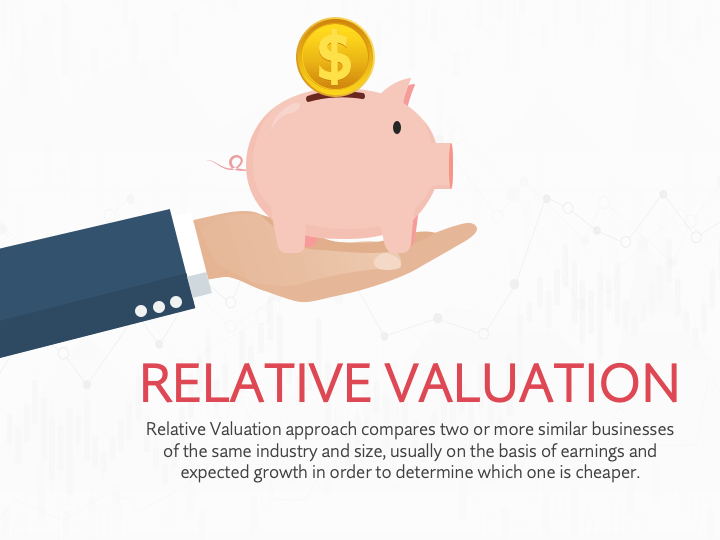 $

RELATIVE VALUATION

Relative Valuation approach compares two or more similar businesses of the same industry and size, usually on the basis of earnings and expected growth in order to determine which one is cheaper.